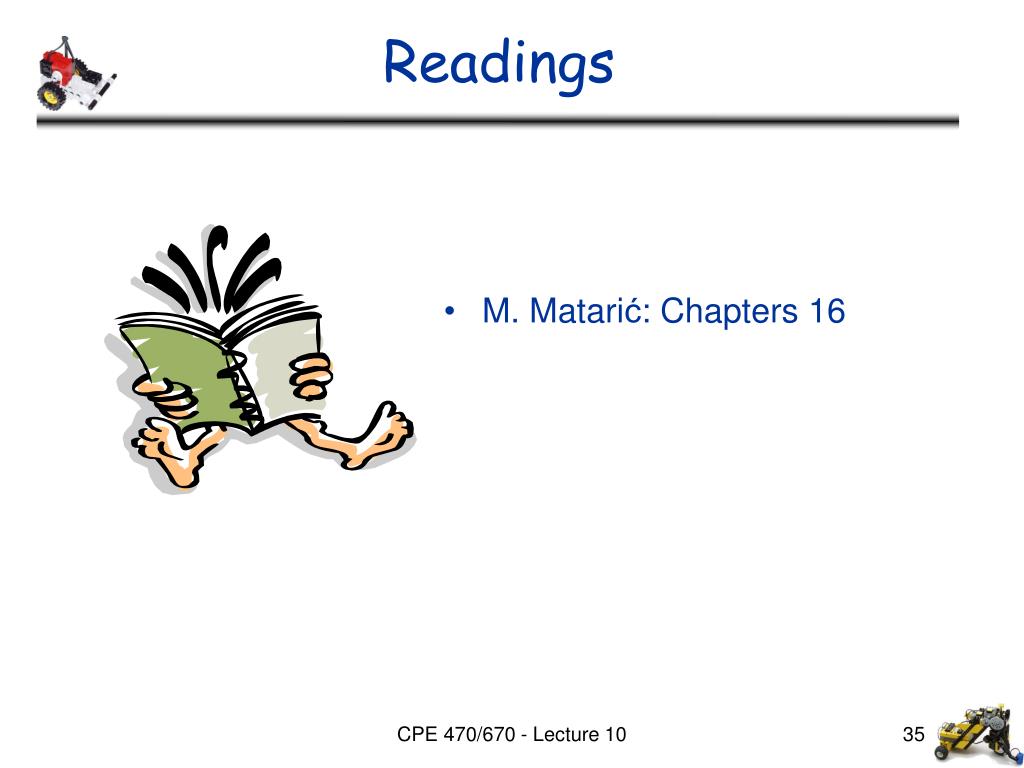 Readings

• M. Matarić: Chapters 16

CPE 470/670 - Lecture 10

35